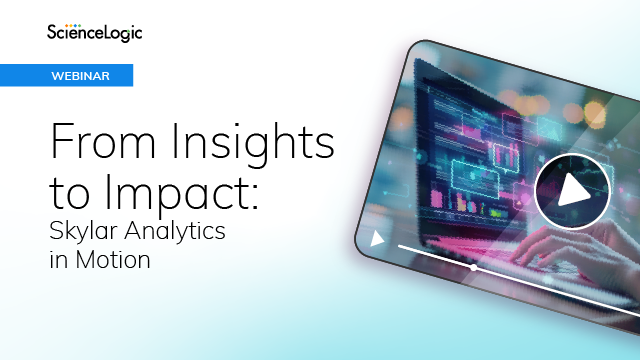 ScienceLogic

WEBINAR

From Insights to Impact:
Skylar Analytics in Motion